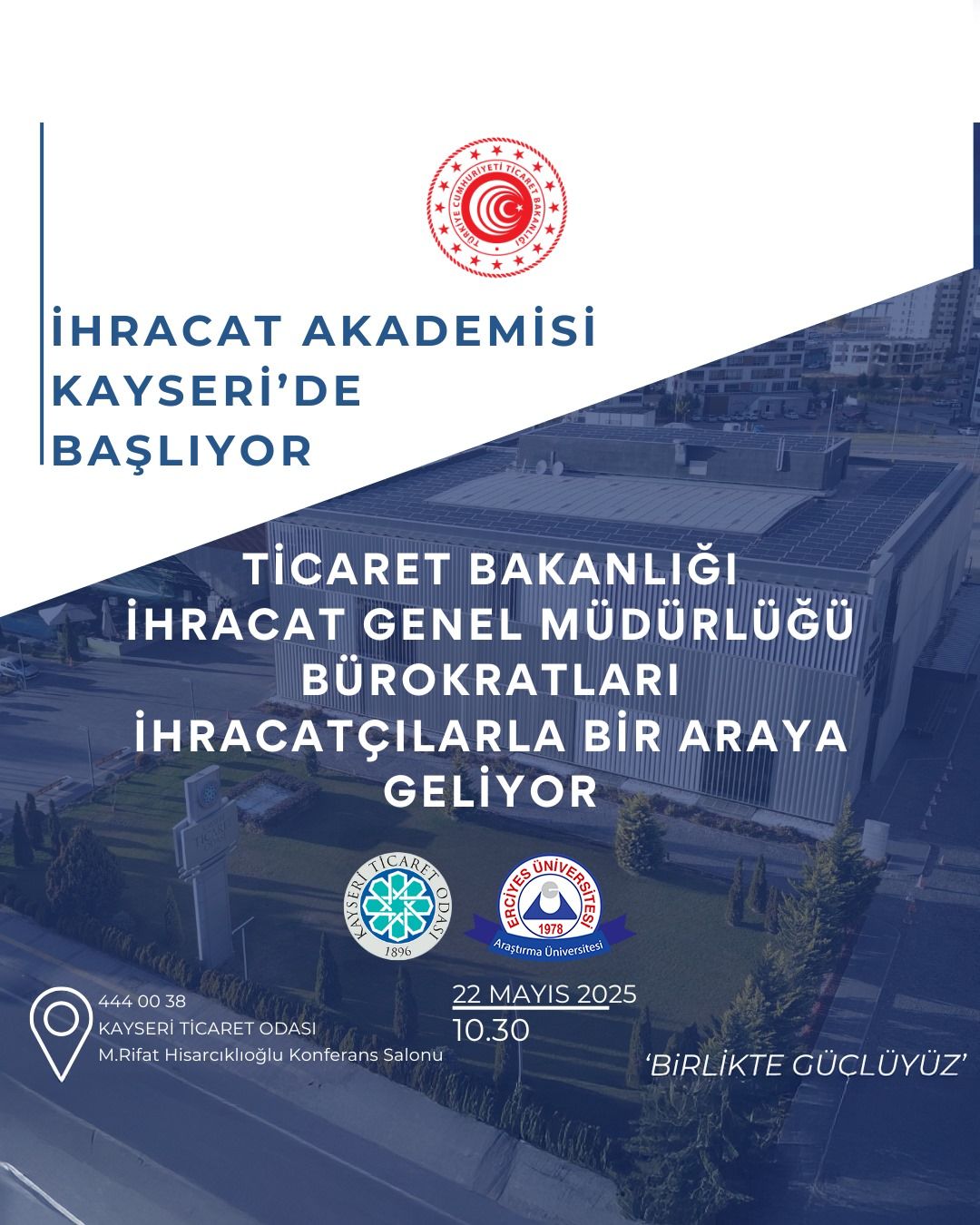 TÜRKİYE CUMHURİYETİ TİCARET BAKANLIĞI

İHRACAT AKADEMİSİ KAYSERİ'DE BAŞLIYOR

TİCARET BAKANLIĞI İHRACAT GENEL MÜDÜRLÜĞÜ BÜROKRATLARI İHRACATÇILARLA BİR ARAYA GELİYOR

KAYSERİ TİCARET ODASI 1896

ERCİYES ÜNİVERSİTESİ 1978 Araştırma Üniversitesi

444 00 38
KAYSERİ TİCARET ODASI
M.Rifat Hisarcıklıoğlu Konferans Salonu

22 MAYIS 2025
10.30

'BİRLİKTE GÜÇLÜYÜZ'